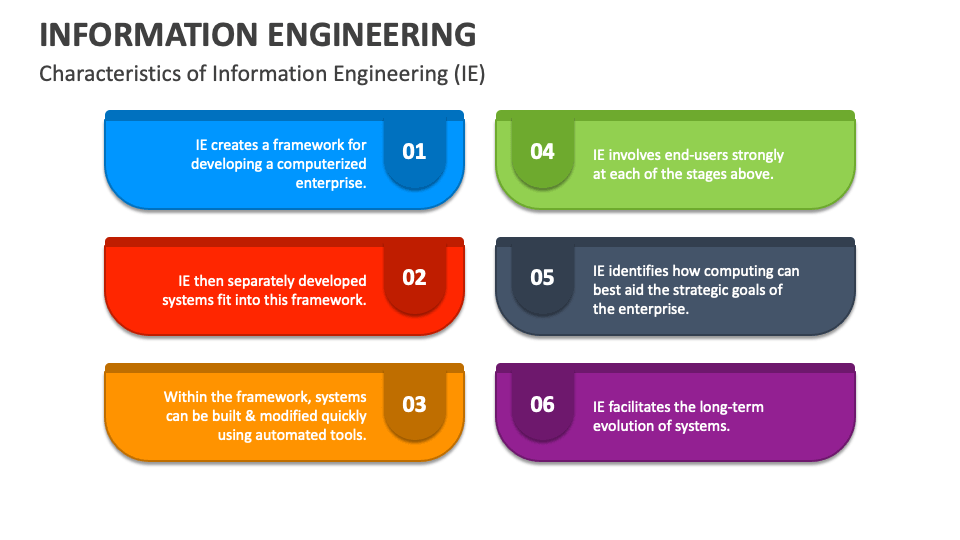 INFORMATION ENGINEERING

Characteristics of Information Engineering (IE)

IE creates a framework for developing a computerized enterprise.

01

IE then separately developed systems fit into this framework.

02

Within the framework, systems can be built & modified quickly using automated tools.

03

04

IE involves end-users strongly at each of the stages above.

05

IE identifies how computing can best aid the strategic goals of the enterprise.

06

IE facilitates the long-term evolution of systems.